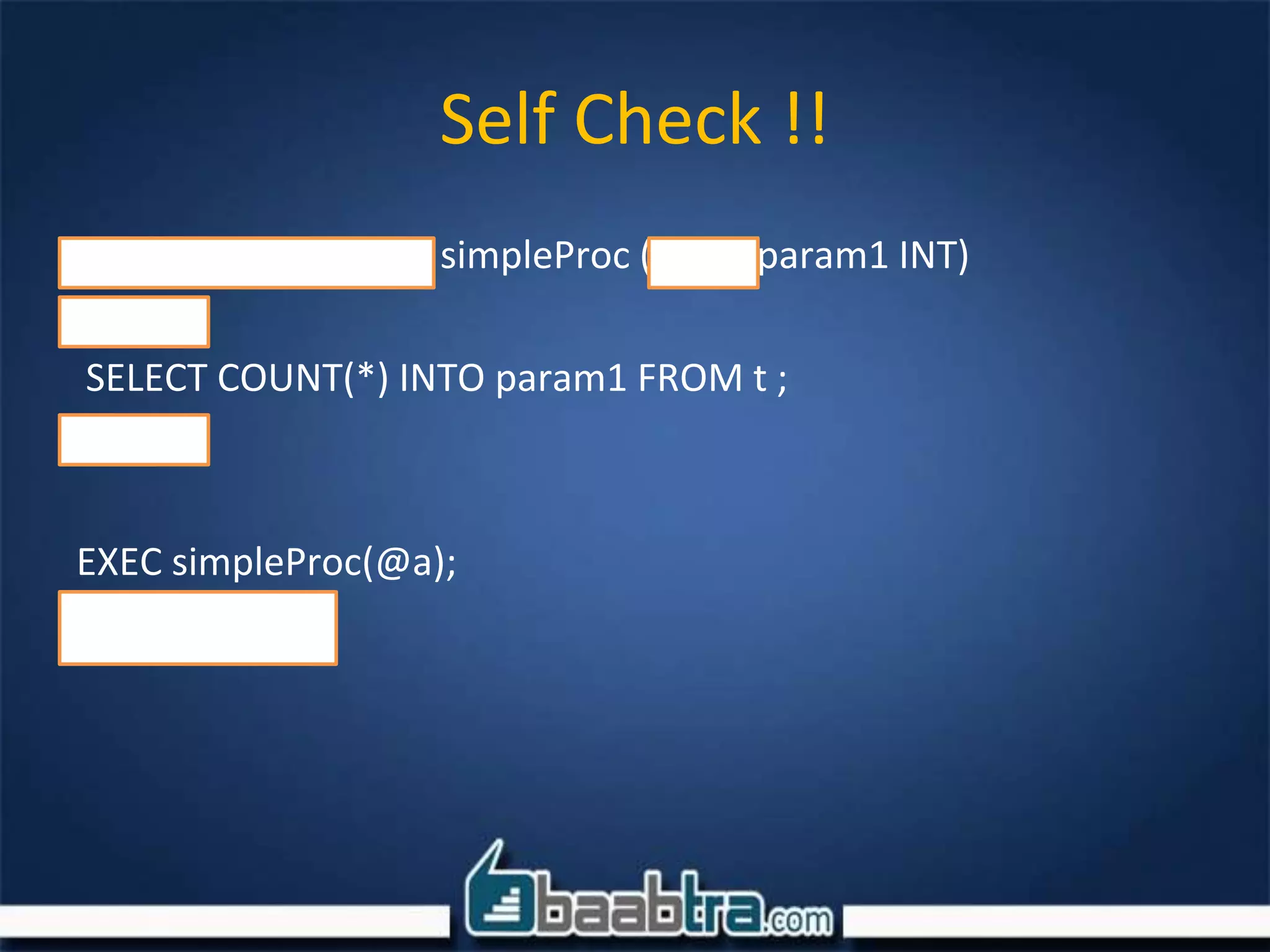 Self Check !!

simpleProc ( param1 INT)

SELECT COUNT(*) INTO param1 FROM t ;

EXEC simpleProc(@a);

baabtra.com